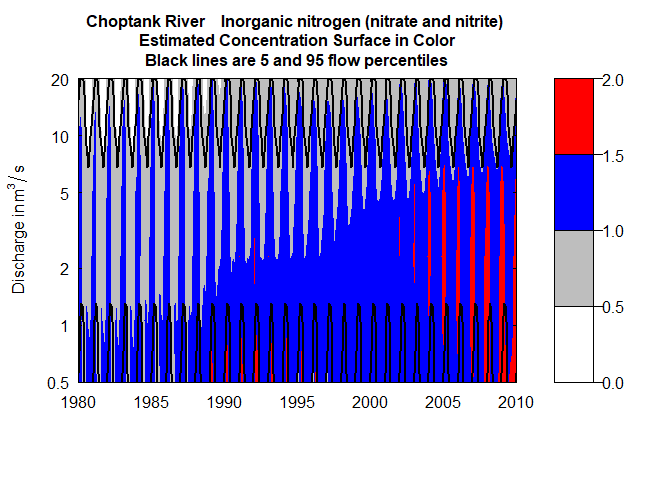 Choptank River Inorganic nitrogen (nitrate and nitrite)
Estimated Concentration Surface in Color
Black lines are 5 and 95 flow percentiles

Discharge in $m^3/s$

20
10
5
2
1
0.5

1980
1985
1990
1995
2000
2005
2010

2.0
1.5
1.0
0.5
0.0